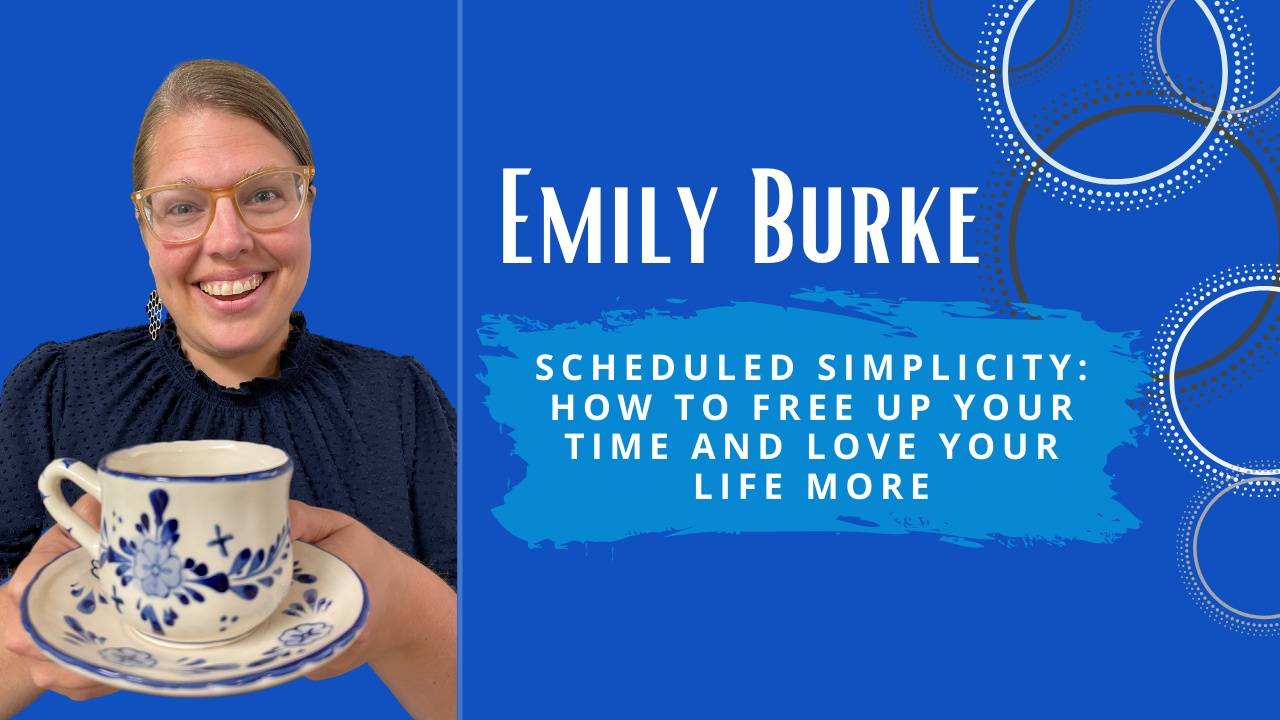 Emily Burke

SCHEDULED SIMPLICITY: HOW TO FREE UP YOUR TIME AND LOVE YOUR LIFE MORE